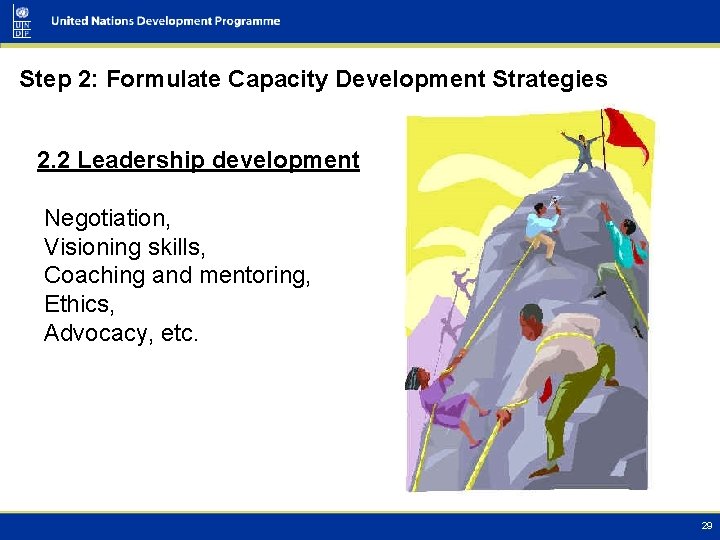 UN DP

United Nations Development Programme

Step 2: Formulate Capacity Development Strategies

2.2 Leadership development

Negotiation,
Visioning skills,
Coaching and mentoring,
Ethics,
Advocacy, etc.

29